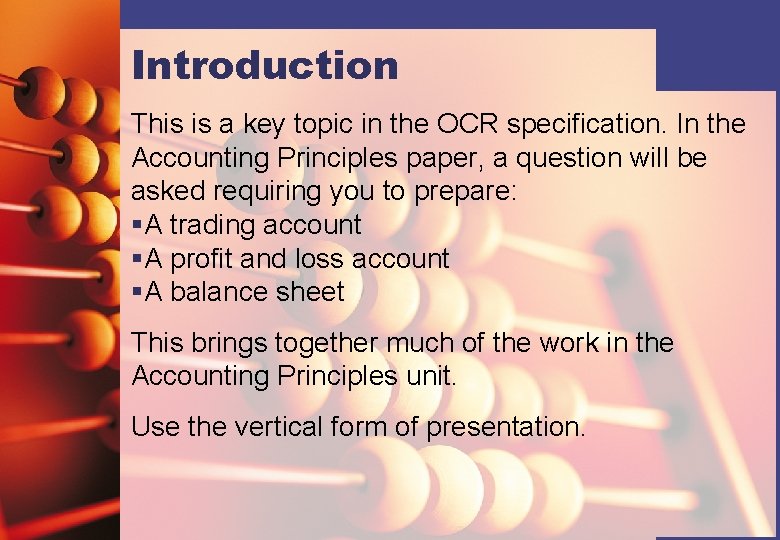 Introduction

This is a key topic in the OCR specification. In the Accounting Principles paper, a question will be asked requiring you to prepare:
▪A trading account
▪A profit and loss account
▪A balance sheet

This brings together much of the work in the Accounting Principles unit.

Use the vertical form of presentation.